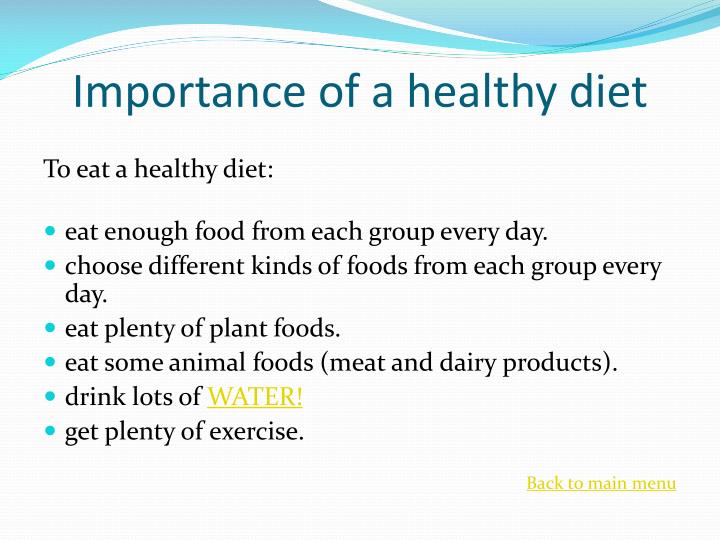 Importance of a healthy diet

To eat a healthy diet:

- eat enough food from each group every day.
- choose different kinds of foods from each group every day.
- eat plenty of plant foods.
- eat some animal foods (meat and dairy products).
- drink lots of WATER!
- get plenty of exercise.

Back to main menu